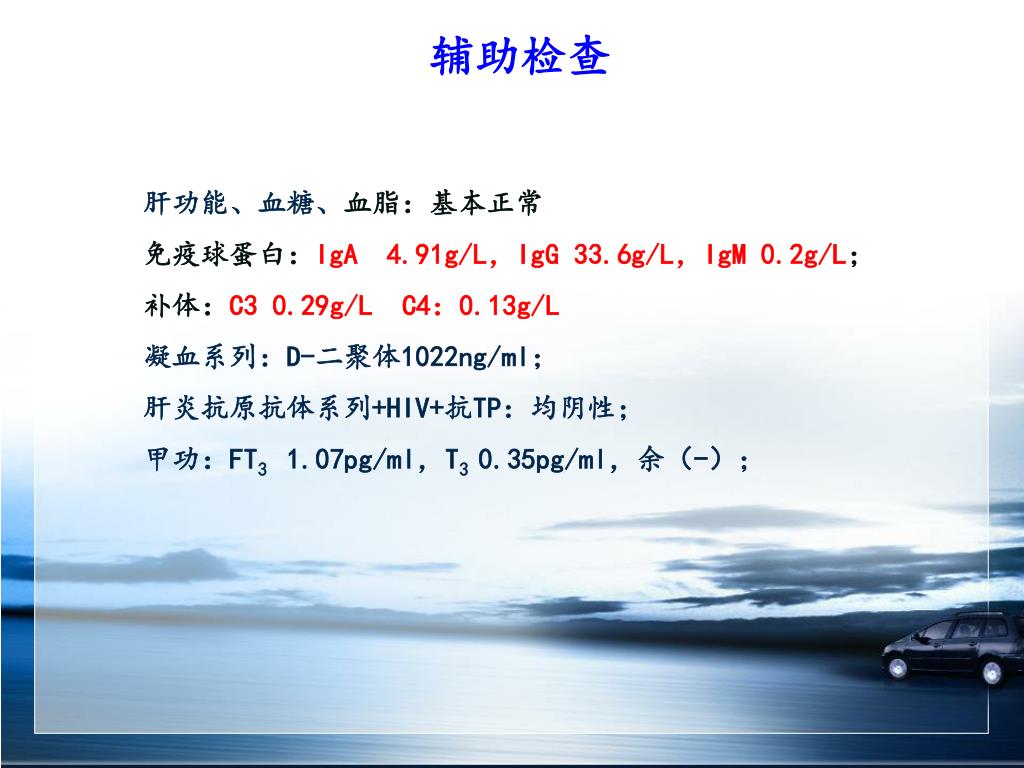 辅助检查

肝功能、血糖、血脂：基本正常

免疫球蛋白：IgA  4.91g/L，IgG 33.6g/L，IgM 0.2g/L；

补体：C3 0.29g/L  C4：0.13g/L

凝血系列：D-二聚体1022ng/ml；

肝炎抗原抗体系列+HIV+抗TP：均阴性；

甲功：$FT_3$ 1.07pg/ml，$T_3$ 0.35pg/ml，余（-）；